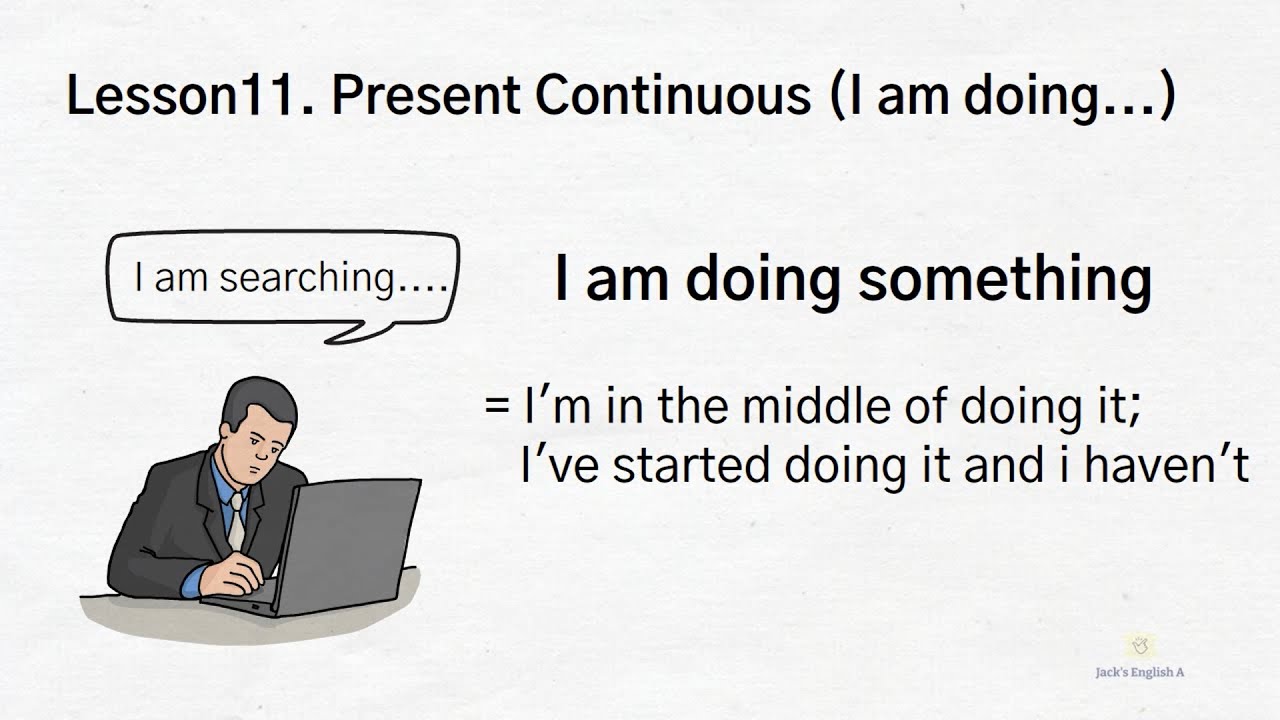 Lesson11. Present Continuous (I am doing...)

I am searching....

I am doing something

= I'm in the middle of doing it;
I've started doing it and i haven't

Jack's English A